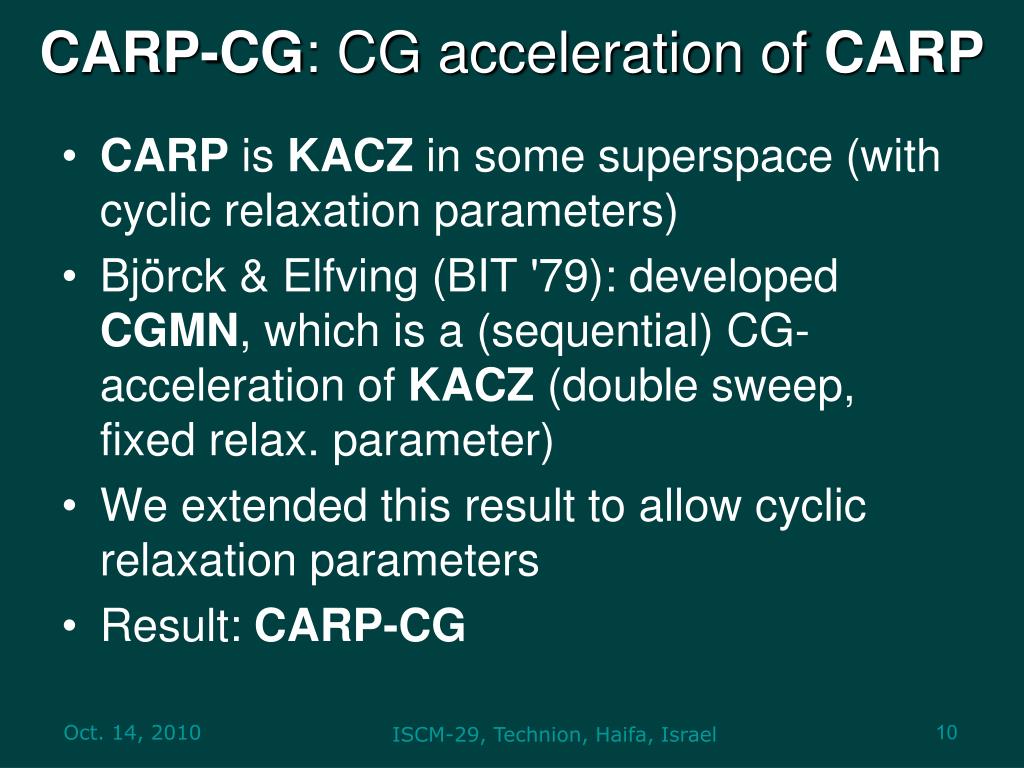 CARP-CG: CG acceleration of CARP

• CARP is KACZ in some superspace (with cyclic relaxation parameters)
• Björck & Elfving (BIT '79): developed CGMN, which is a (sequential) CG-acceleration of KACZ (double sweep, fixed relax. parameter)
• We extended this result to allow cyclic relaxation parameters
• Result: CARP-CG

Oct. 14, 2010
ISCM-29, Technion, Haifa, Israel
10